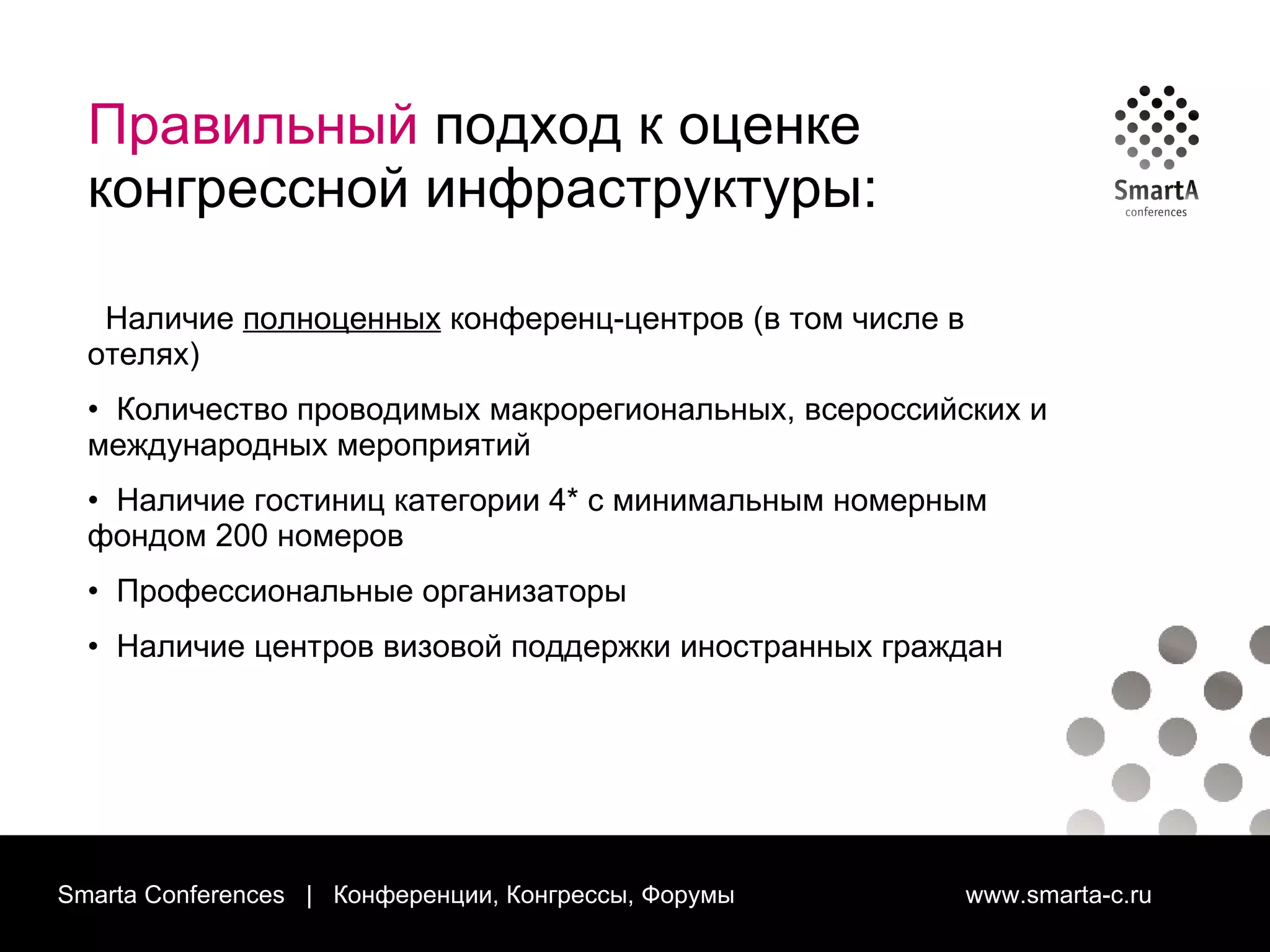 Правильный подход к оценке конгрессной инфраструктуры:

SmartA
conferences

Наличие полноценных конференц-центров (в том числе в отелях)

• Количество проводимых макрорегиональных, всероссийских и международных мероприятий

• Наличие гостиниц категории 4* с минимальным номерным фондом 200 номеров

• Профессиональные организаторы

• Наличие центров визовой поддержки иностранных граждан

Smarta Conferences | Конференции, Конгрессы, Форумы

www.smarta-c.ru